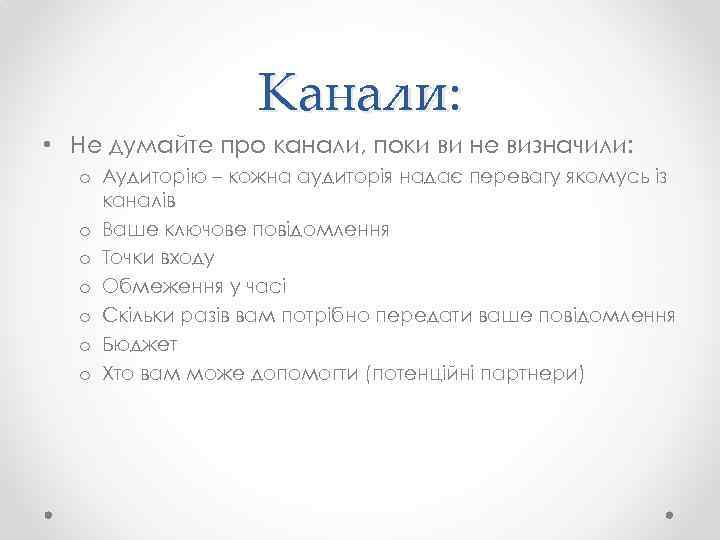 Канали:

• Не думайте про канали, поки ви не визначили:
  o Аудиторію – кожна аудиторія надає перевагу якомусь із каналів
  o Ваше ключове повідомлення
  o Точки входу
  o Обмеження у часі
  o Скільки разів вам потрібно передати ваше повідомлення
  o Бюджет
  o Хто вам може допомогти (потенційні партнери)